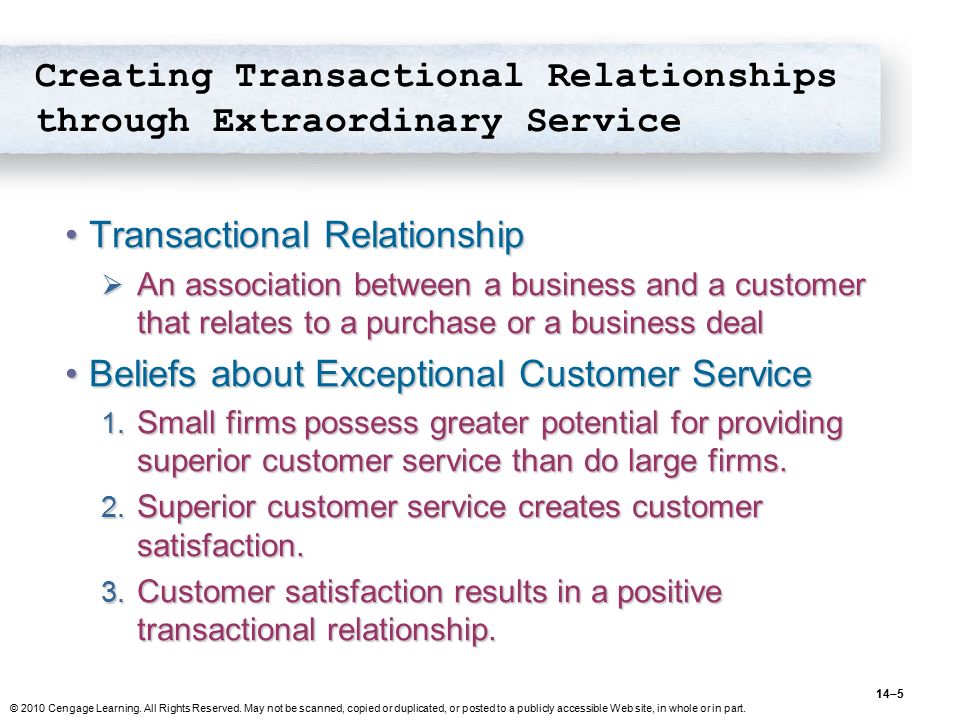 Creating Transactional Relationships through Extraordinary Service

• Transactional Relationship
  ➢ An association between a business and a customer that relates to a purchase or a business deal
• Beliefs about Exceptional Customer Service
  1. Small firms possess greater potential for providing superior customer service than do large firms.
  2. Superior customer service creates customer satisfaction.
  3. Customer satisfaction results in a positive transactional relationship.

14–5

© 2010 Cengage Learning. All Rights Reserved. May not be scanned, copied or duplicated, or posted to a publicly accessible Web site, in whole or in part.